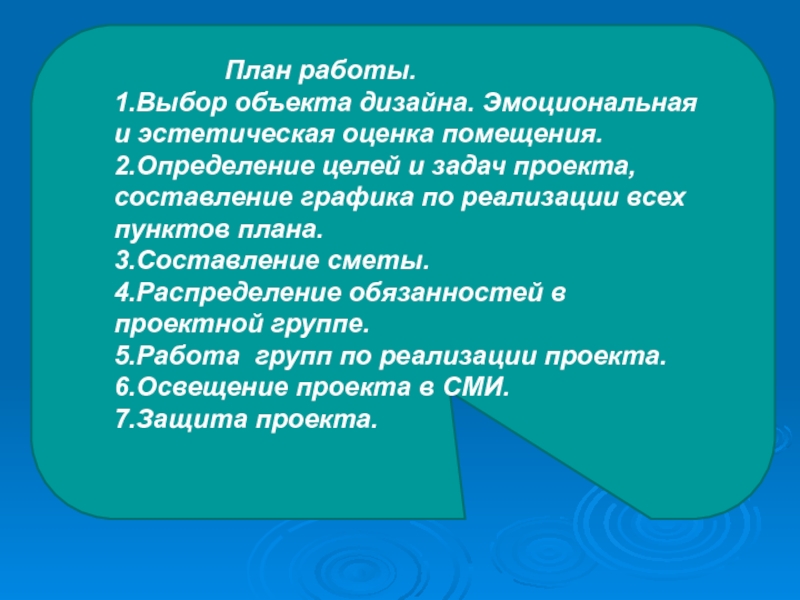 План работы.
1.Выбор объекта дизайна. Эмоциональная и эстетическая оценка помещения.
2.Определение целей и задач проекта, составление графика по реализации всех пунктов плана.
3.Составление сметы.
4.Распределение обязанностей в проектной группе.
5.Работа групп по реализации проекта.
6.Освещение проекта в СМИ.
7.Защита проекта.